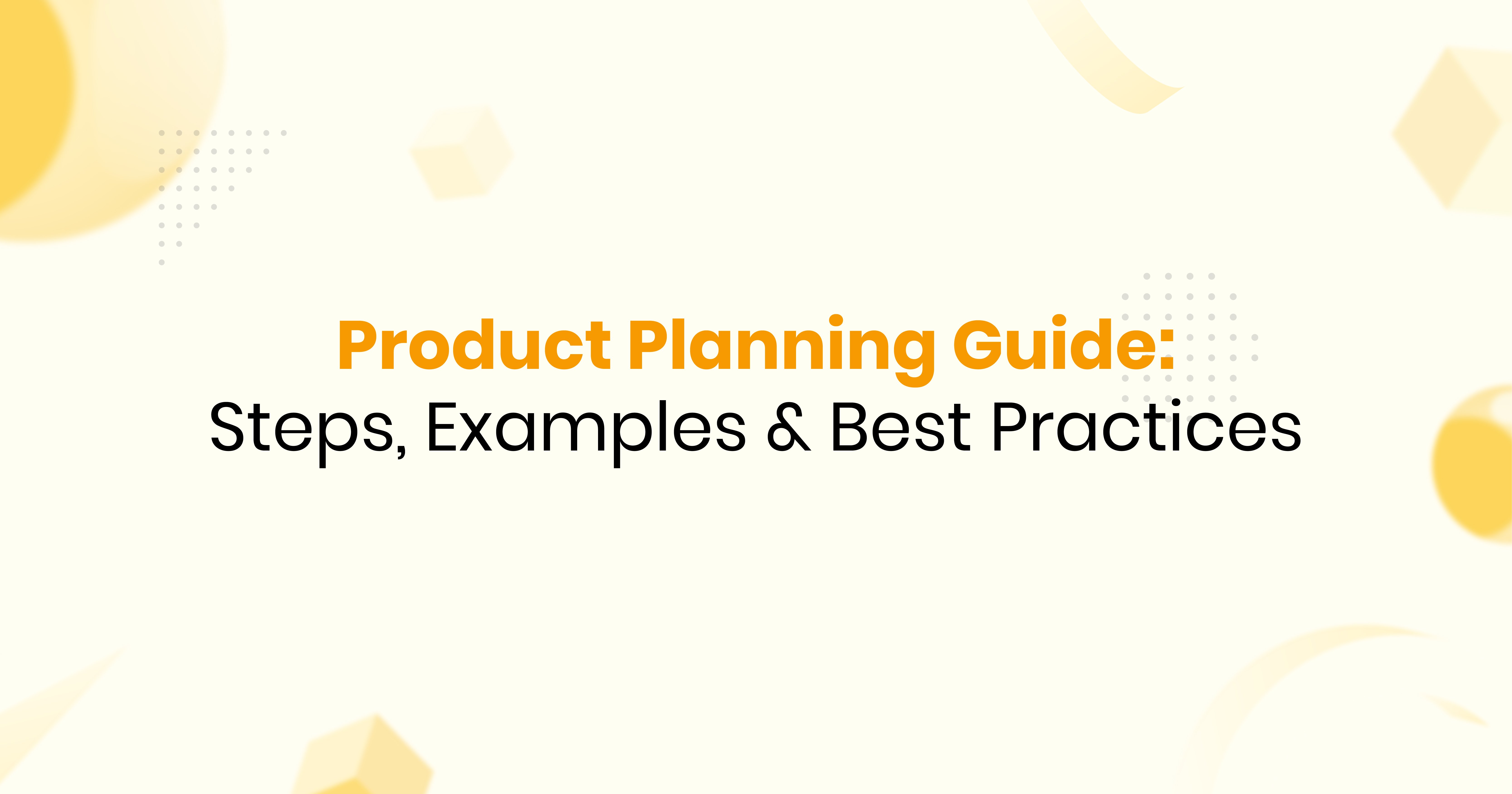 Product Planning Guide:
Steps, Examples & Best Practices